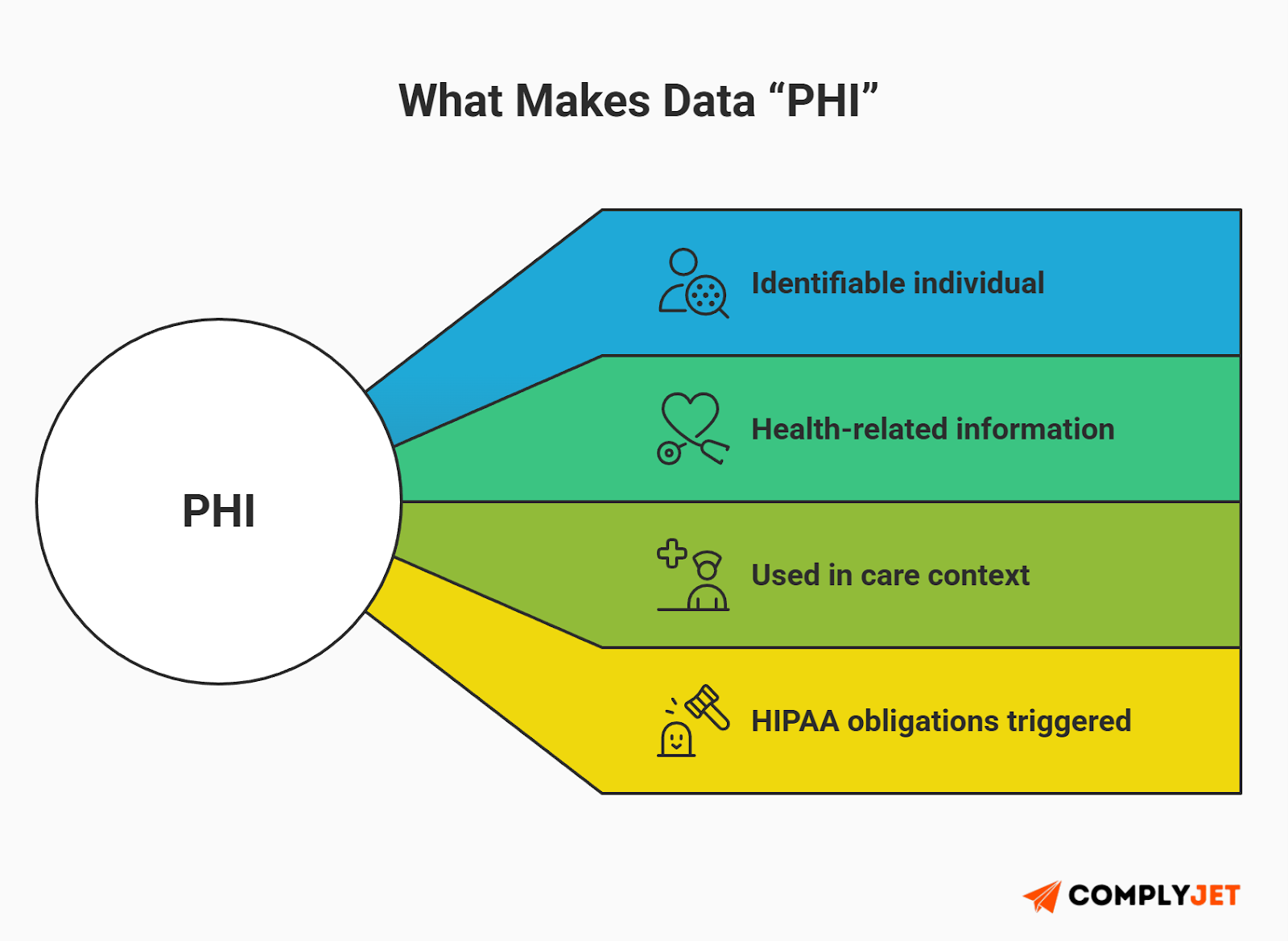 What Makes Data “PHI”

PHI

Identifiable individual

Health-related information

Used in care context

HIPAA obligations triggered

COMPLYJET